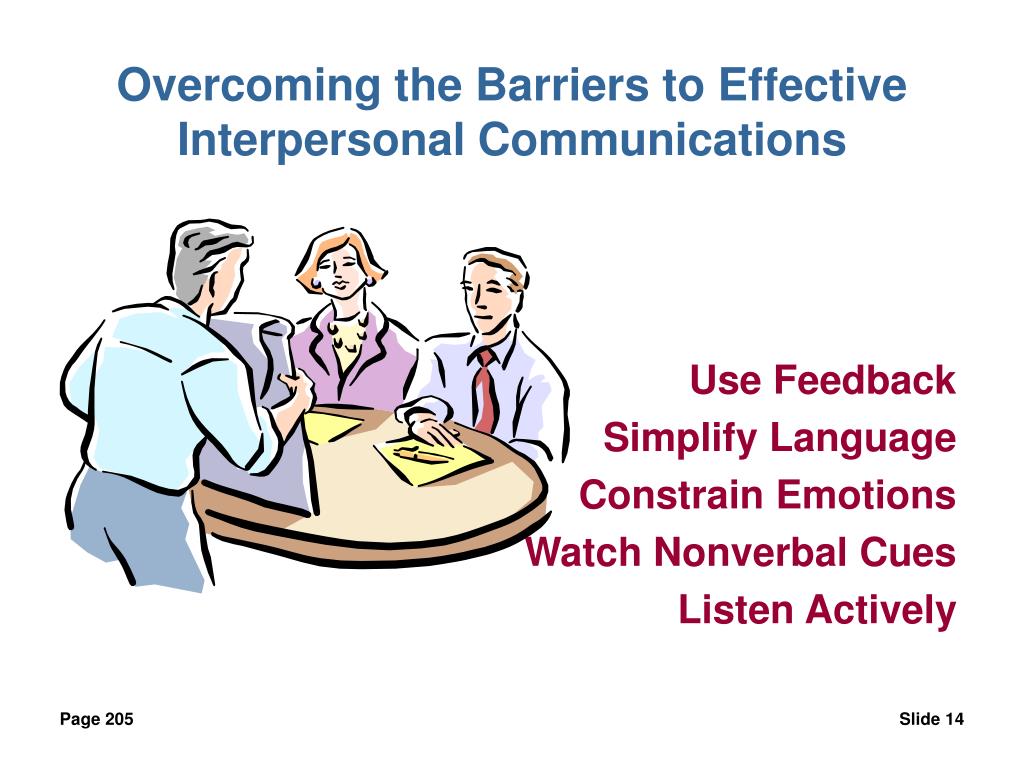 Overcoming the Barriers to Effective Interpersonal Communications

Use Feedback
Simplify Language
Constrain Emotions
Watch Nonverbal Cues
Listen Actively

Page 205

Slide 14